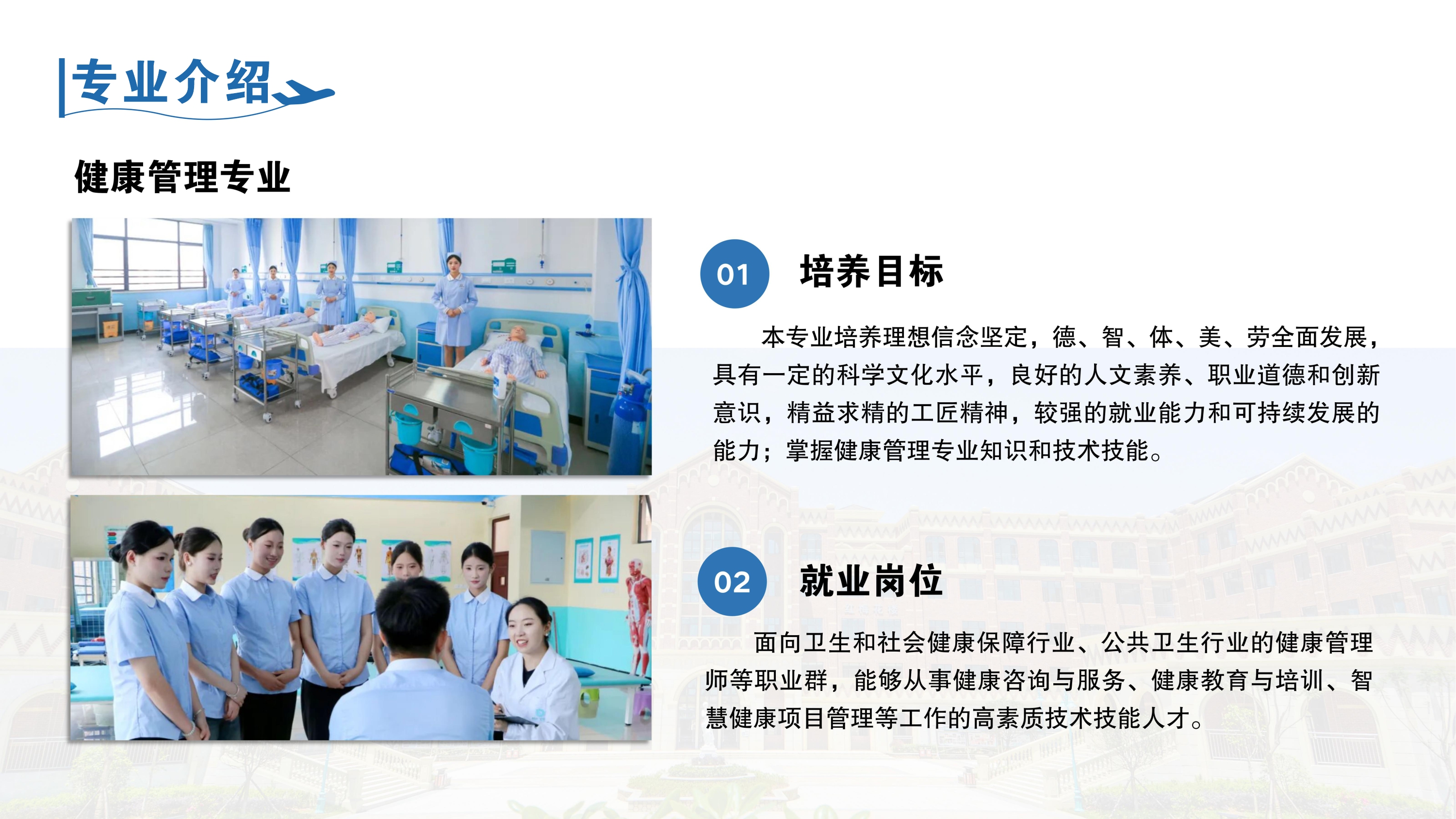 专业介绍

健康管理专业

01 培养目标

本专业培养理想信念坚定，德、智、体、美、劳全面发展，具有一定的科学文化水平，良好的人文素养、职业道德和创新意识，精益求精的工匠精神，较强的就业能力和可持续发展的能力；掌握健康管理专业知识和技术技能。

02 就业岗位

面向卫生和社会健康保障行业、公共卫生行业的健康管理师等职业群，能够从事健康咨询与服务、健康教育与培训、智慧健康项目管理等工作的高素质技术技能人才。